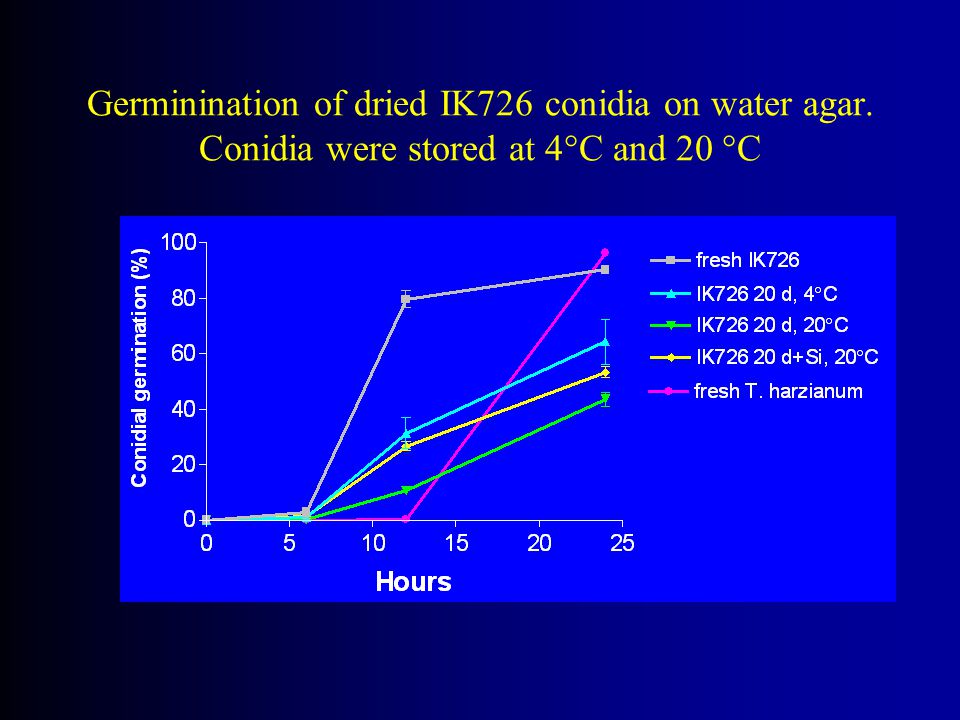 Germinination of dried IK726 conidia on water agar.
Conidia were stored at 4°C and 20 °C

Conidial germination (%)

100
80
60
40
20
0

0 5 10 15 20 25

Hours

fresh IK726
IK726 20 d, 4°C
IK726 20 d, 20°C
IK726 20 d+Si, 20°C
fresh T. harzianum